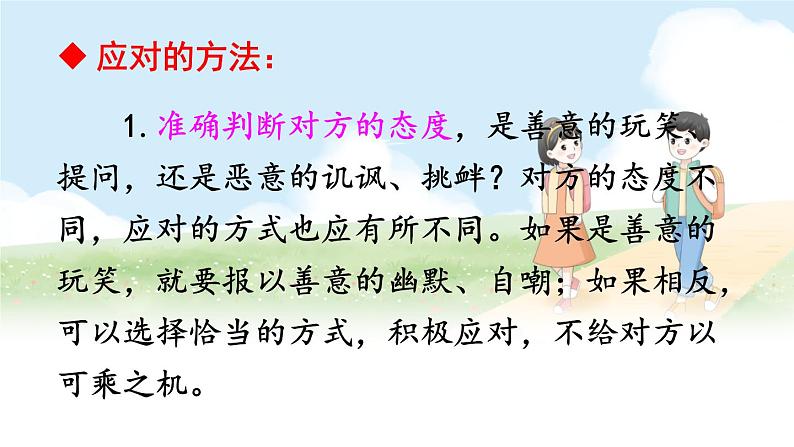 ◆ 应对的方法：

1. 准确判断对方的态度，是善意的玩笑、提问，还是恶意的讥讽、挑衅？对方的态度不同，应对的方式也应有所不同。如果是善意的玩笑，就要报以善意的幽默、自嘲；如果相反，可以选择恰当的方式，积极应对，不给对方以可乘之机。